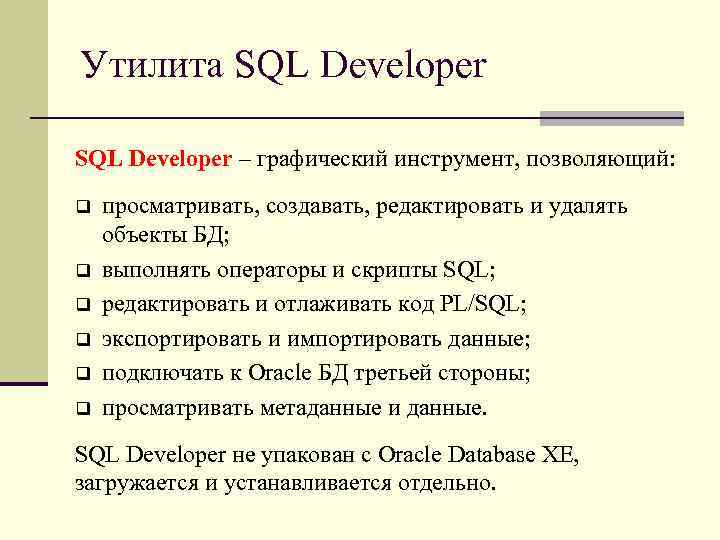 Утилита SQL Developer

SQL Developer – графический инструмент, позволяющий:

❑ просматривать, создавать, редактировать и удалять объекты БД;
❑ выполнять операторы и скрипты SQL;
❑ редактировать и отлаживать код PL/SQL;
❑ экспортировать и импортировать данные;
❑ подключать к Oracle БД третьей стороны;
❑ просматривать метаданные и данные.

SQL Developer не упакован с Oracle Database XE, загружается и устанавливается отдельно.